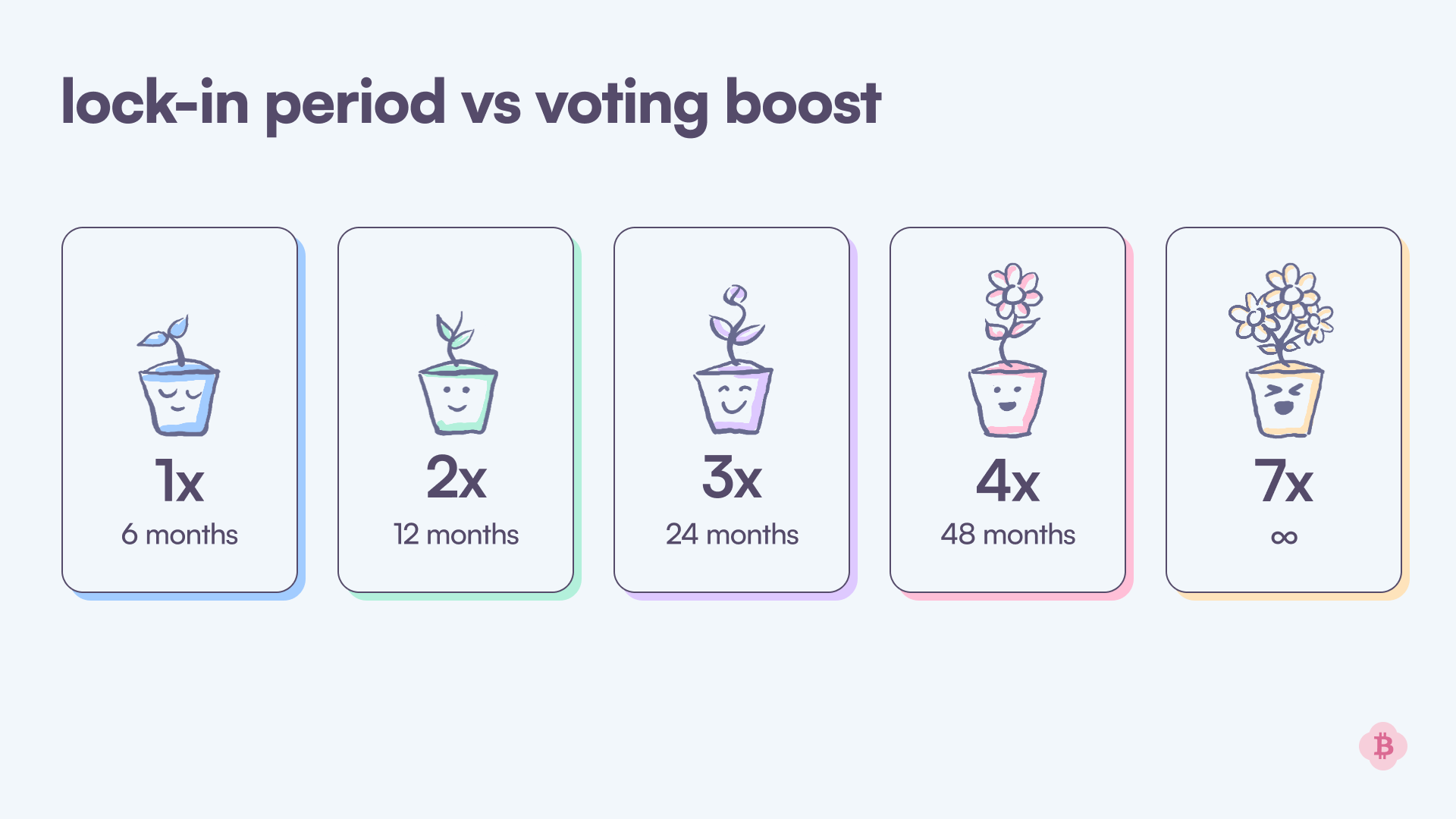 lock-in period vs voting boost

1x
6 months

2x
12 months

3x
24 months

4x
48 months

7x
∞

₿